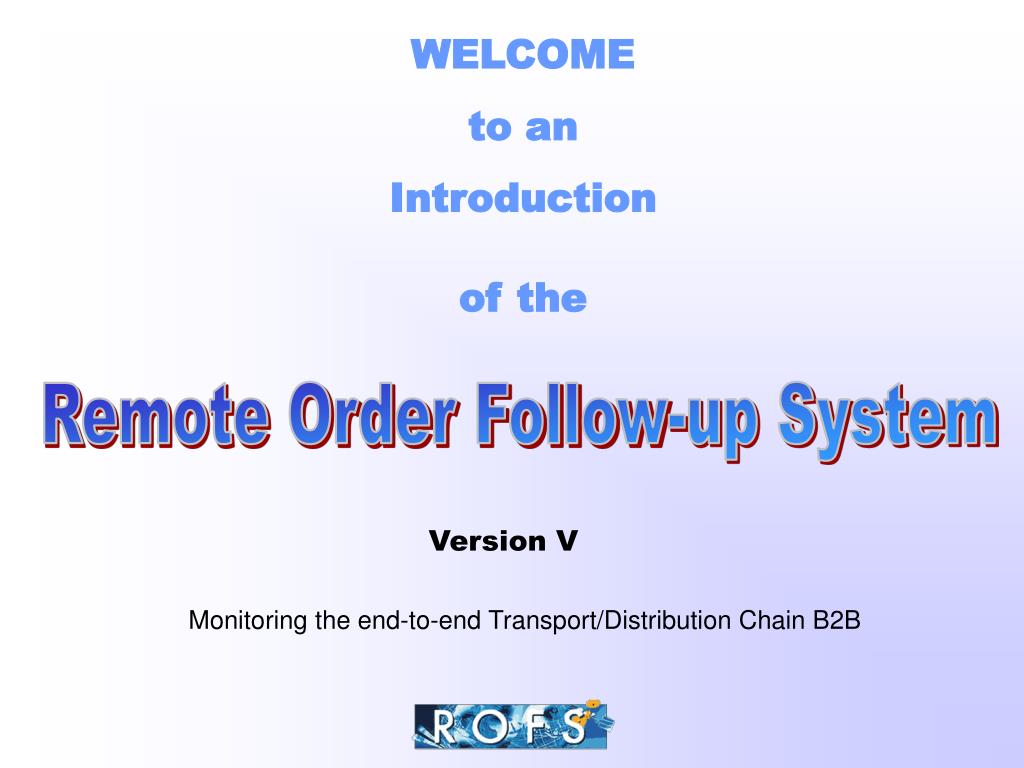 WELCOME

to an

Introduction

of the

Remote Order Follow-up System

Version V

Monitoring the end-to-end Transport/Distribution Chain B2B

ROFS